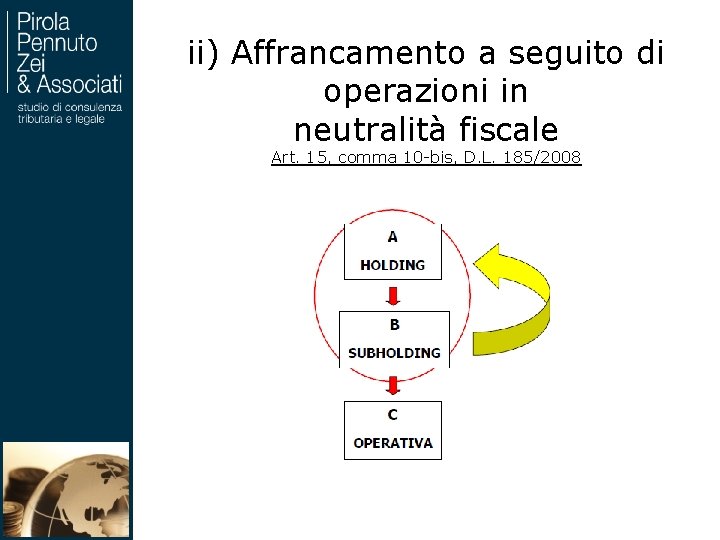 Pirola
Pennuto
Zei
& Associati
studio di consulenza
tributaria e legale

ii) Affrancamento a seguito di operazioni in neutralità fiscale
Art. 15, comma 10-bis, D.L. 185/2008

A
HOLDING

B
SUBHOLDING

C
OPERATIVA